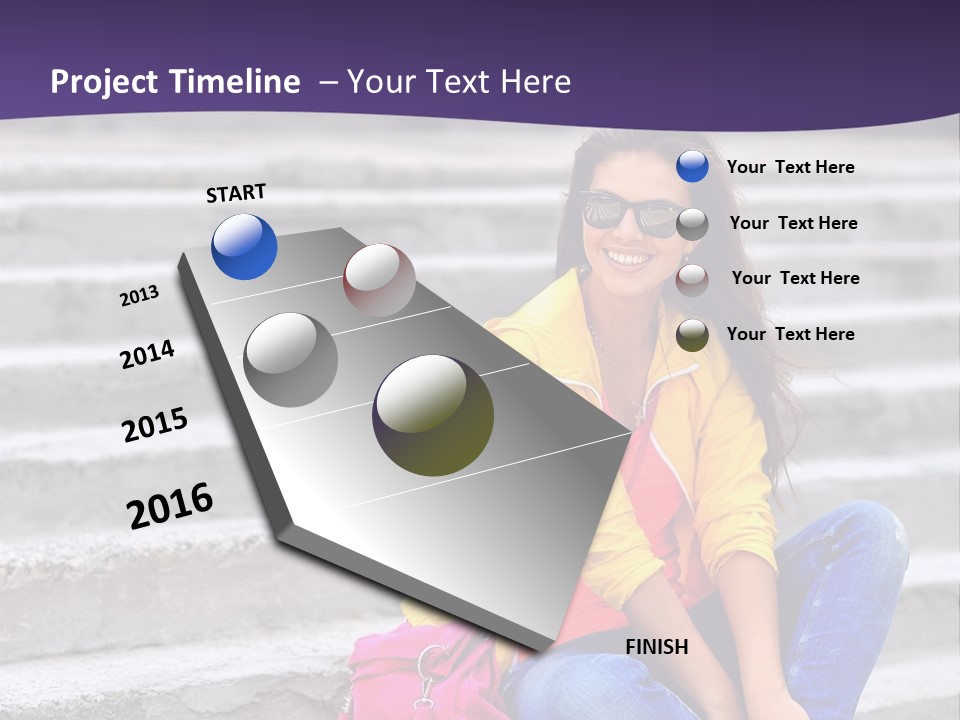 Project Timeline – Your Text Here

START

2013

2014

2015

2016

FINISH

Your Text Here

Your Text Here

Your Text Here

Your Text Here